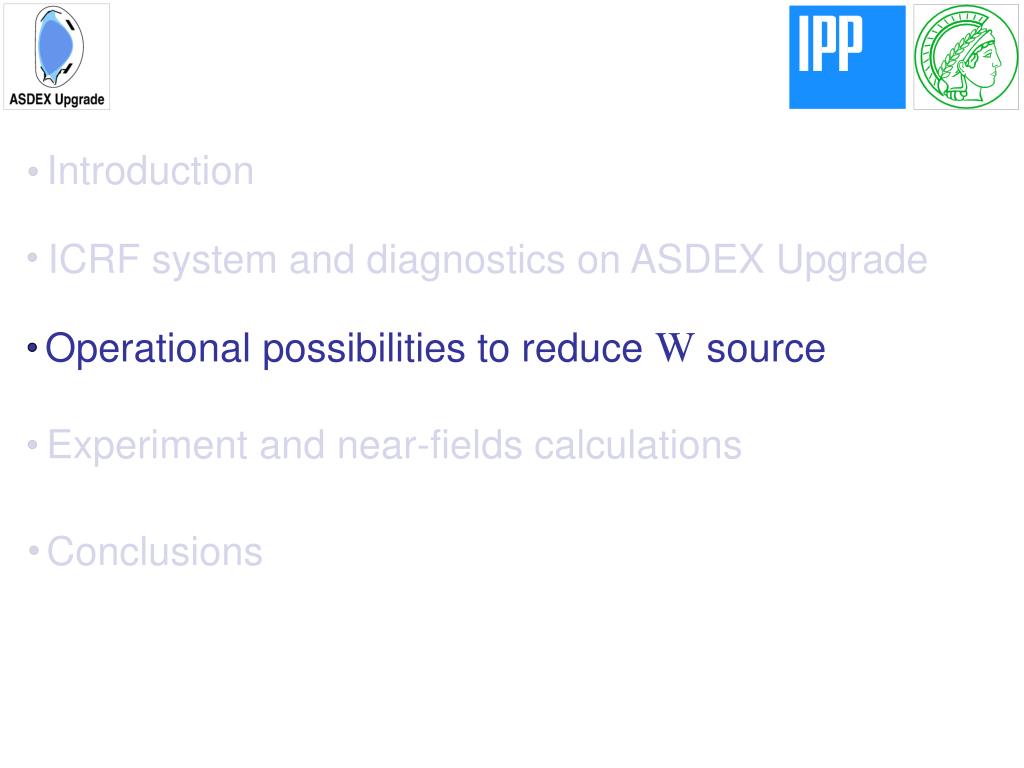 ASDEX Upgrade

IPP

• Introduction

• ICRF system and diagnostics on ASDEX Upgrade

• Operational possibilities to reduce W source

• Experiment and near-fields calculations

• Conclusions